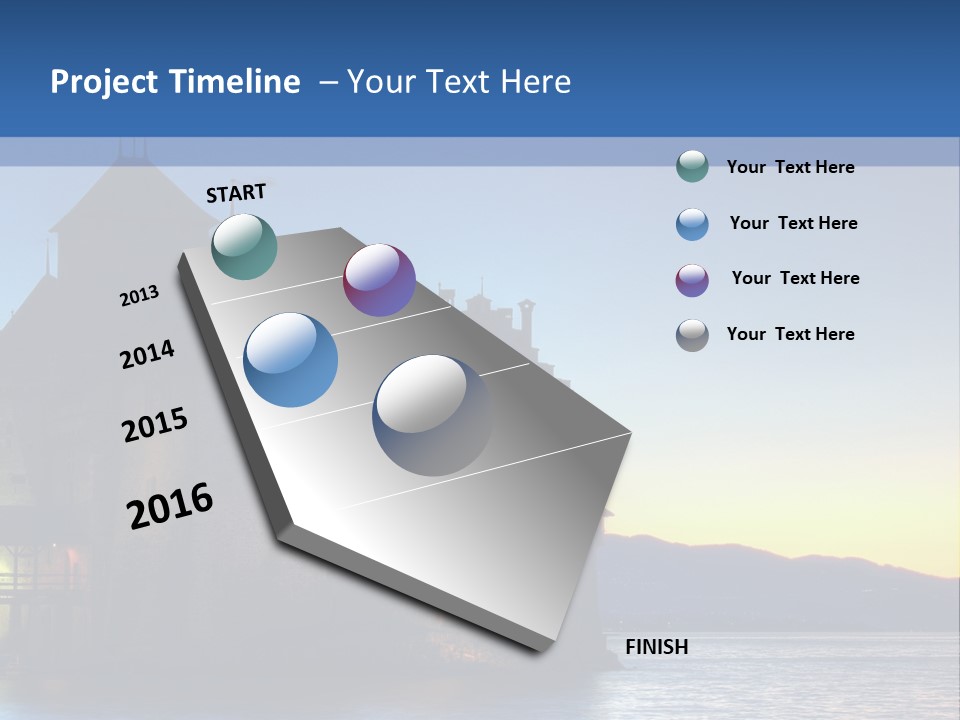 Project Timeline – Your Text Here

START

2013

2014

2015

2016

FINISH

Your Text Here

Your Text Here

Your Text Here

Your Text Here